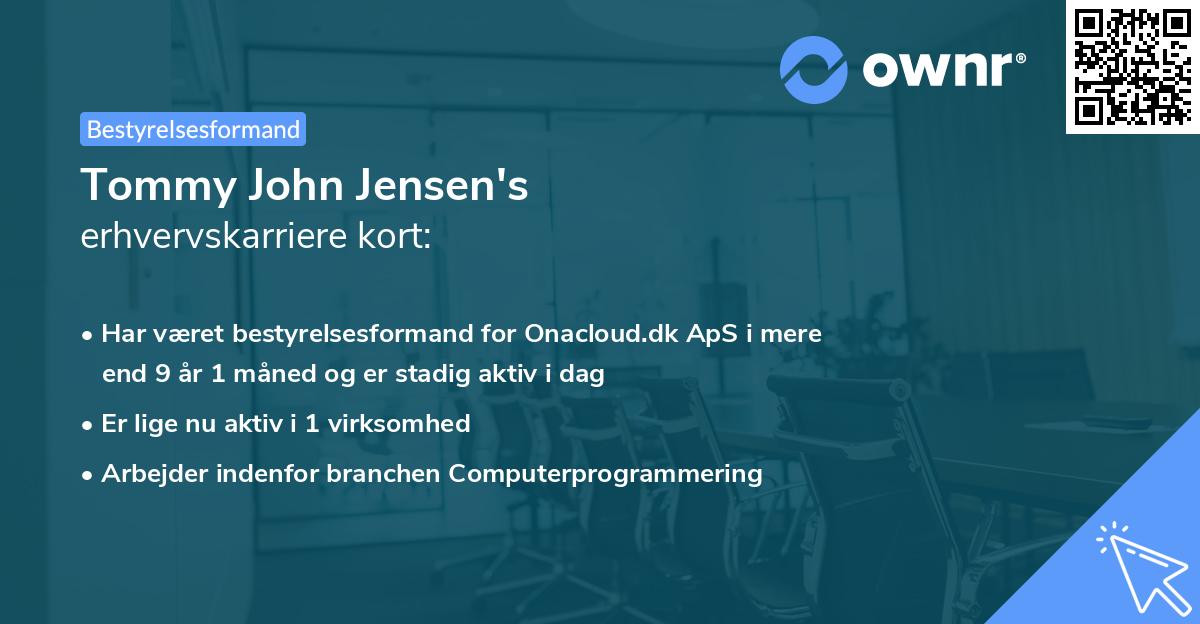 ownr®

Bestyrelsesformand

Tommy John Jensen's
erhvervskarriere kort:

• Har været bestyrelsesformand for Onacloud.dk ApS i mere end 9 år 1 måned og er stadig aktiv i dag

• Er lige nu aktiv i 1 virksomhed

• Arbejder indenfor branchen Computerprogrammering